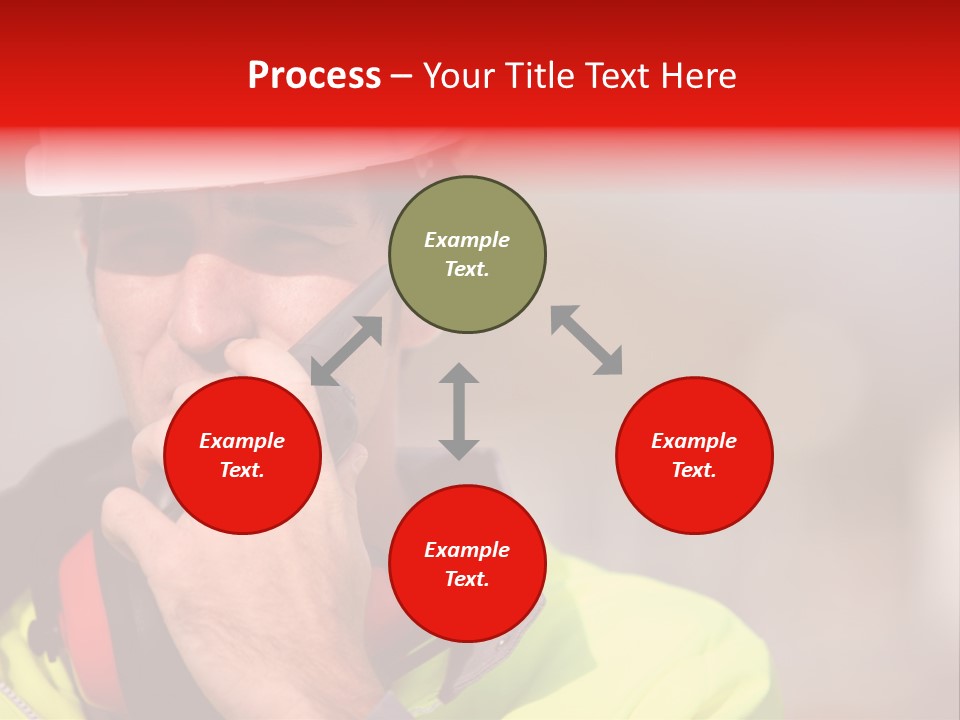 Process – Your Title Text Here

Example Text.

Example Text.

Example Text.

Example Text.